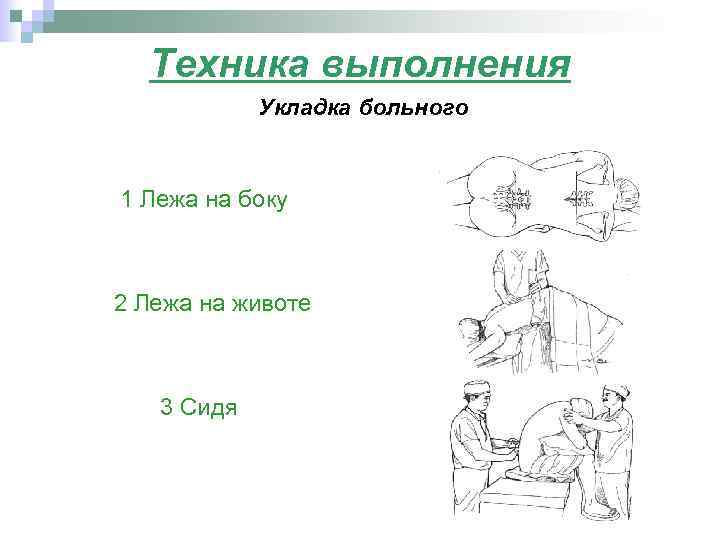 Техника выполнения

Укладка больного

1 Лежа на боку

2 Лежа на животе

3 Сидя